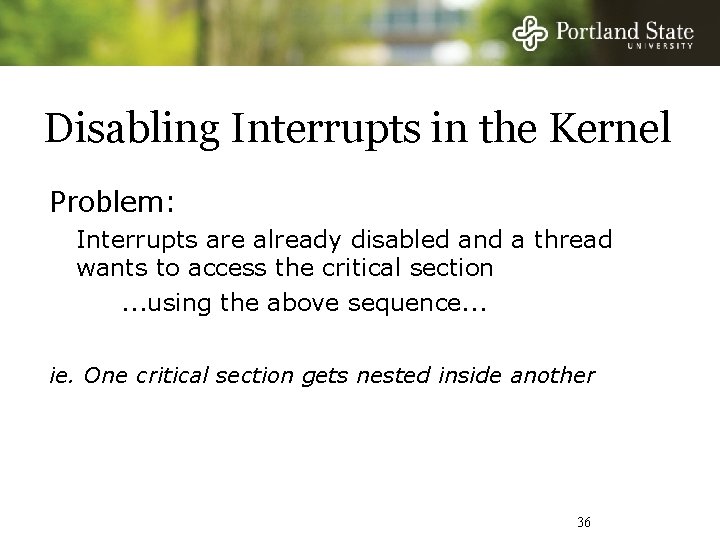 Portland State
UNIVERSITY

Disabling Interrupts in the Kernel

Problem:

Interrupts are already disabled and a thread wants to access the critical section

...using the above sequence...

ie. One critical section gets nested inside another

36